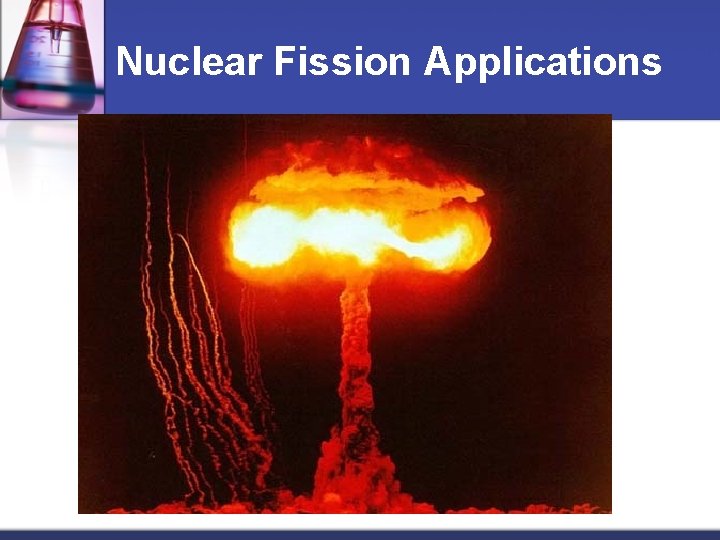 Nuclear Fission Applications